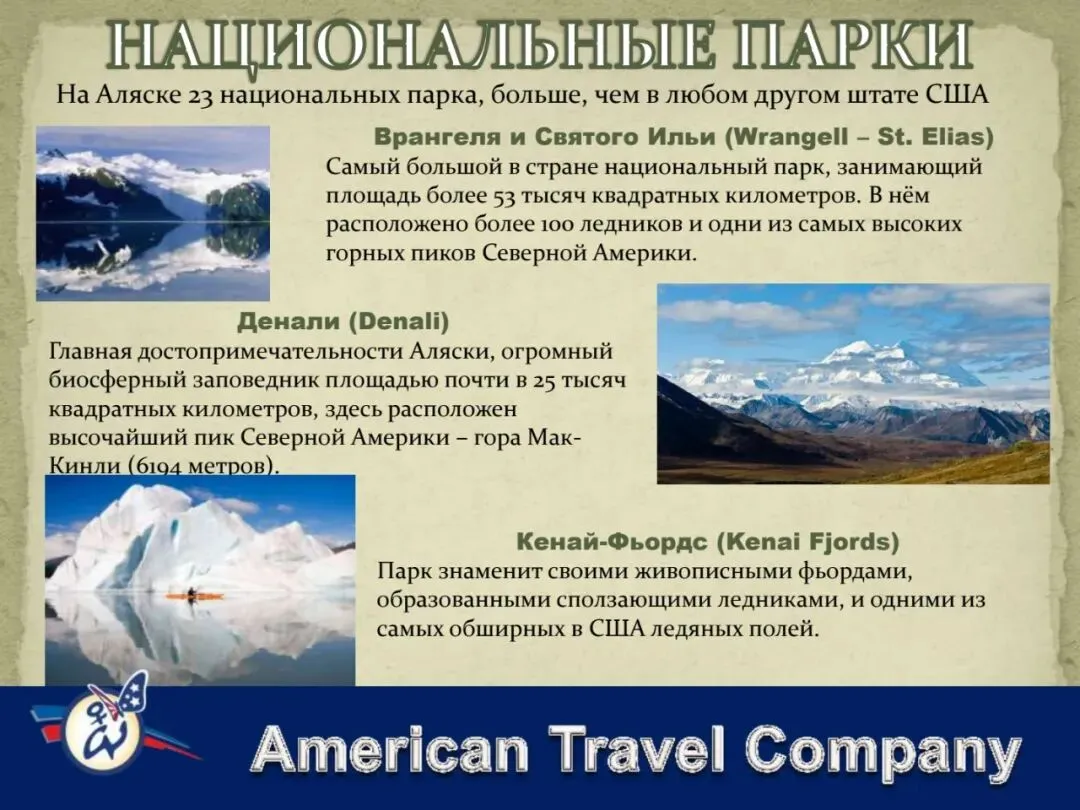 НАЦИОНАЛЬНЫЕ ПАРКИ

На Аляске 23 национальных парка, больше, чем в любом другом штате США

Врангеля и Святого Ильи (Wrangell – St. Elias)

Самый большой в стране национальный парк, занимающий площадь более 53 тысяч квадратных километров. В нём расположено более 100 ледников и одни из самых высоких горных пиков Северной Америки.

Денали (Denali)

Главная достопримечательности Аляски, огромный биосферный заповедник площадью почти в 25 тысяч квадратных километров, здесь расположен высочайший пик Северной Америки – гора Мак-Кинли (6194 метров).

Кенай-Фьордс (Kenai Fjords)

Парк знаменит своими живописными фьордами, образованными сползающими ледниками, и одними из самых обширных в США ледяных полей.

American Travel Company